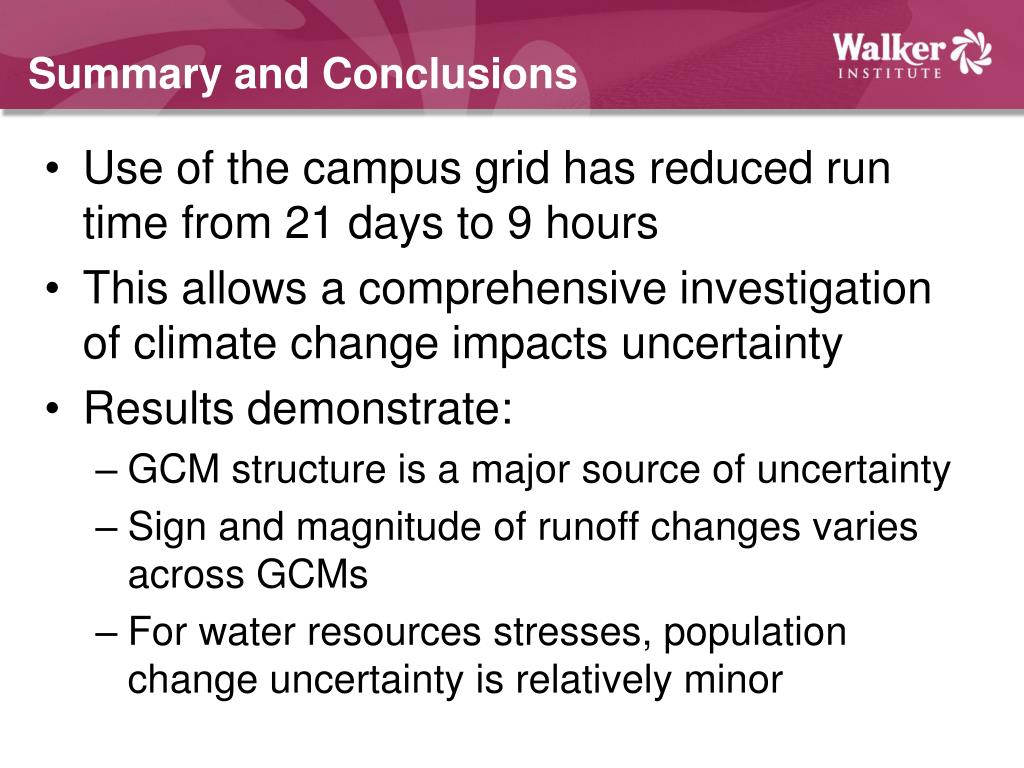 Summary and Conclusions

Walker INSTITUTE

• Use of the campus grid has reduced run time from 21 days to 9 hours
• This allows a comprehensive investigation of climate change impacts uncertainty
• Results demonstrate:
– GCM structure is a major source of uncertainty
– Sign and magnitude of runoff changes varies across GCMs
– For water resources stresses, population change uncertainty is relatively minor